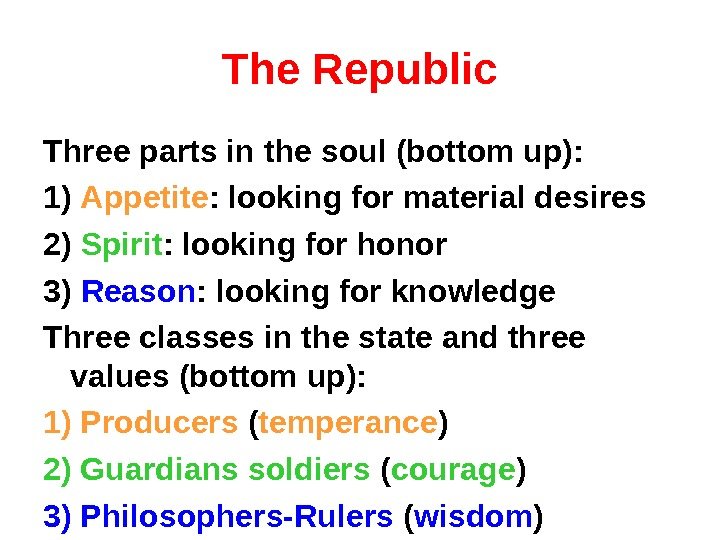 The Republic

Three parts in the soul (bottom up):

1) Appetite: looking for material desires

2) Spirit: looking for honor

3) Reason: looking for knowledge

Three classes in the state and three values (bottom up):

1) Producers (temperance)

2) Guardians soldiers (courage)

3) Philosophers-Rulers (wisdom)